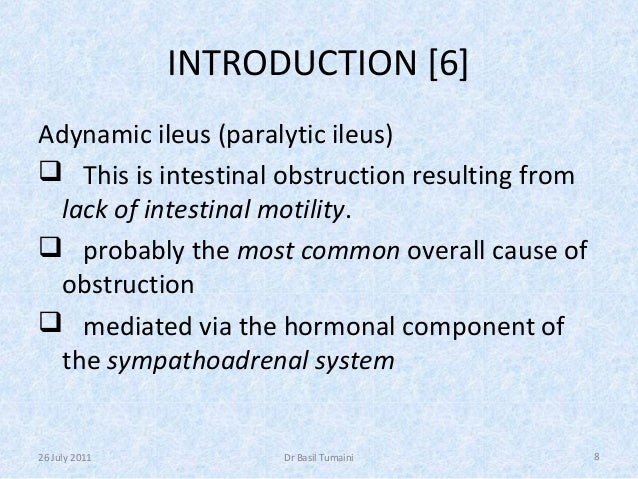 INTRODUCTION [6]

Adynamic ileus (paralytic ileus)

❑ This is intestinal obstruction resulting from lack of intestinal motility.

❑ probably the most common overall cause of obstruction

❑ mediated via the hormonal component of the sympathoadrenal system

26 July 2011

Dr Basil Tumaini

8